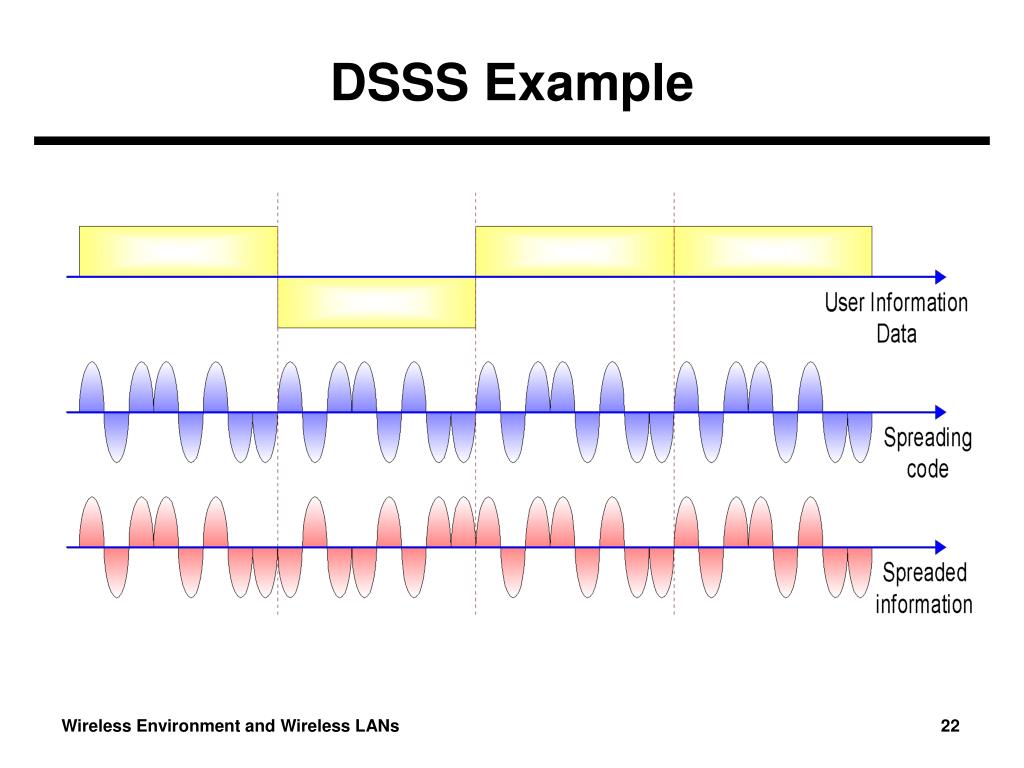 DSSS Example

User Information Data

Spreading code

Spreaded information

Wireless Environment and Wireless LANs

22